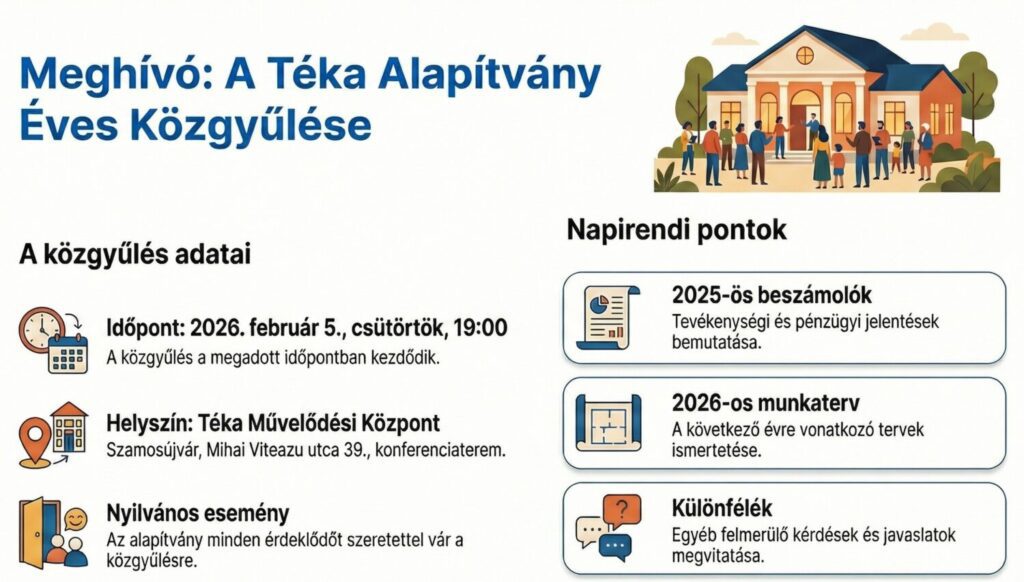 Meghívó: A Téka Alapítvány Éves Közgyűlése

A közgyűlés adatai

Időpont: 2026. február 5., csütörtök, 19:00
A közgyűlés a megadott időpontban kezdődik.

Helyszín: Téka Művelődési Központ
Szamosújvár, Mihai Viteazu utca 39., konferenciaterem.

Nyilvános esemény
Az alapítvány minden érdeklődőt szeretettel vár a közgyűlésre.

Napirendi pontok

2025-ös beszámolók
Tevékenységi és pénzügyi jelentések bemutatása.

2026-os munkaterv
A következő évre vonatkozó tervek ismertetése.

Különfélék
Egyéb felmerülő kérdések és javaslatok megvitatása.